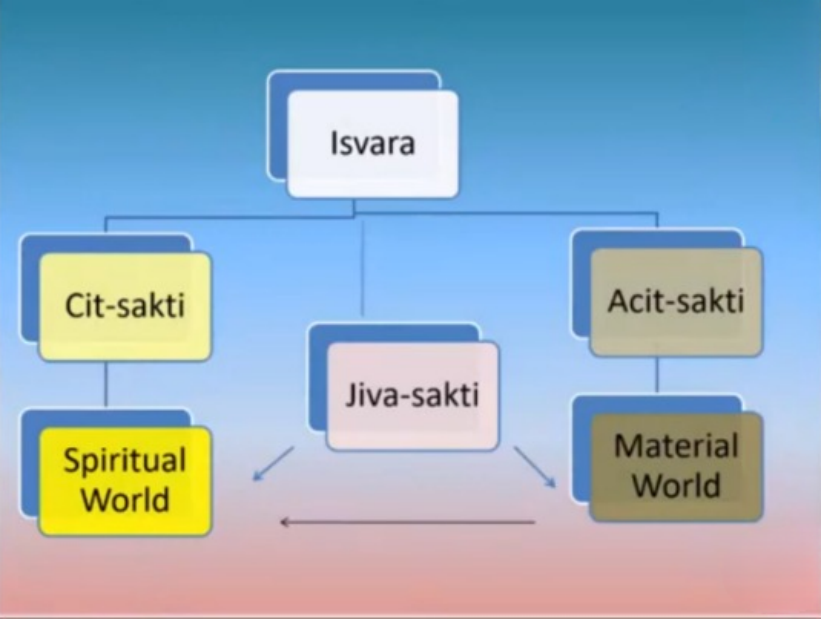 Isvara

Cit-sakti

Jiva-sakti

Acit-sakti

Spiritual World

Material World